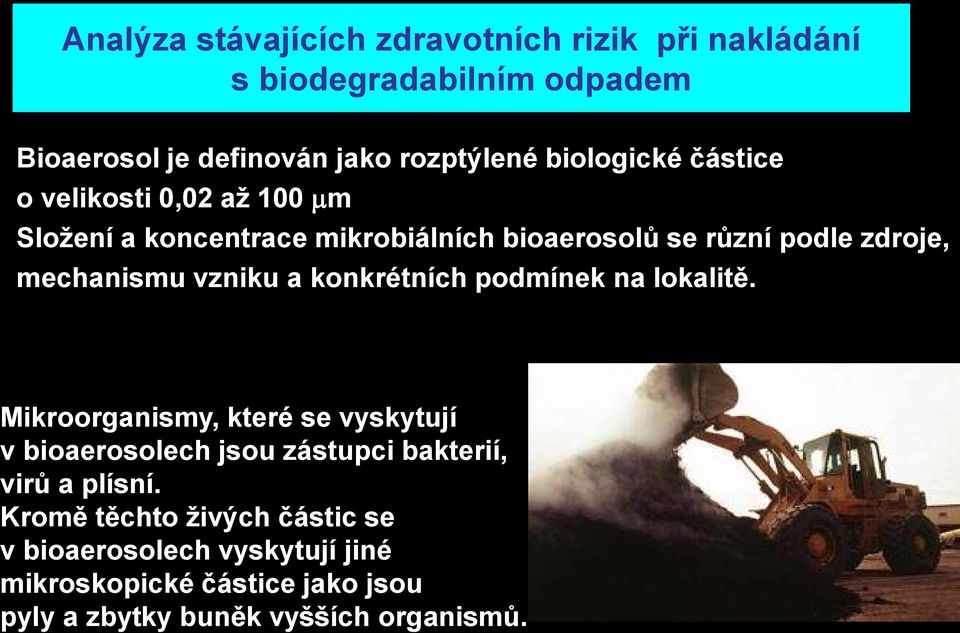 Analýza stávajících zdravotních rizik při nakládání s biodegradabilním odpadem

Bioaerosol je definován jako rozptýlené biologické částice o velikosti 0,02 až 100 $\mu$m
Složení a koncentrace mikrobiálních bioaerosolů se různí podle zdroje, mechanismu vzniku a konkrétních podmínek na lokalitě.

Mikroorganismy, které se vyskytují v bioaerosolech jsou zástupci bakterií, virů a plísní.
Kromě těchto živých částic se v bioaerosolech vyskytují jiné mikroskopické částice jako jsou pyly a zbytky buněk vyšších organismů.